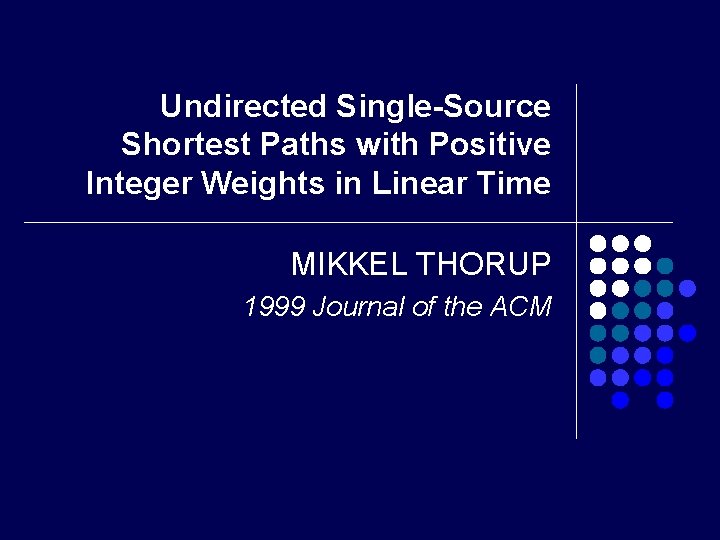 Undirected Single-Source Shortest Paths with Positive Integer Weights in Linear Time

MIKKEL THORUP

1999 Journal of the ACM